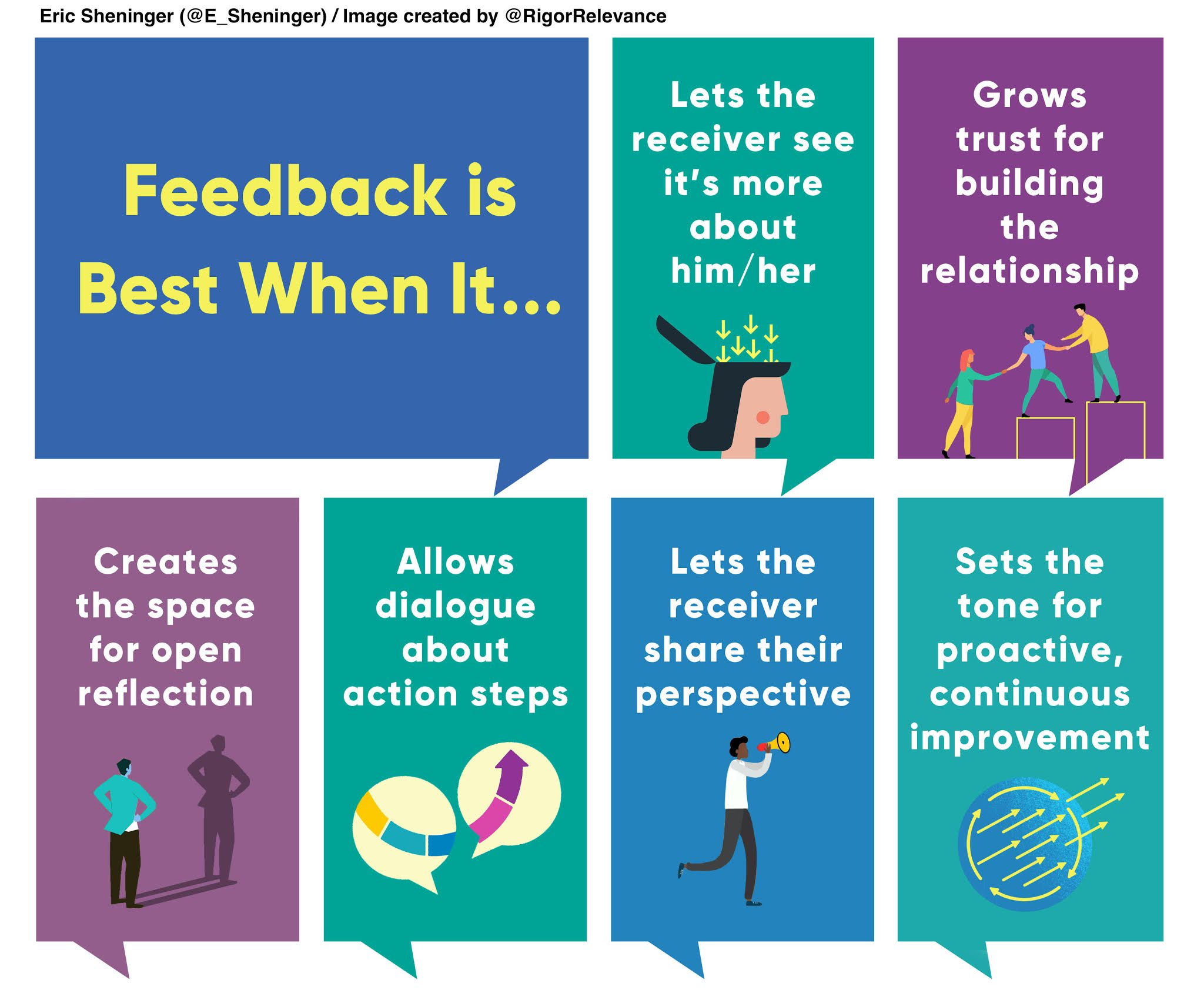 Eric Sheninger (@E_Sheninger) / Image created by @RigorRelevance

Feedback is Best When It...

Lets the receiver see it's more about him/her

Grows trust for building the relationship

Creates the space for open reflection

Allows dialogue about action steps

Lets the receiver share their perspective

Sets the tone for proactive, continuous improvement